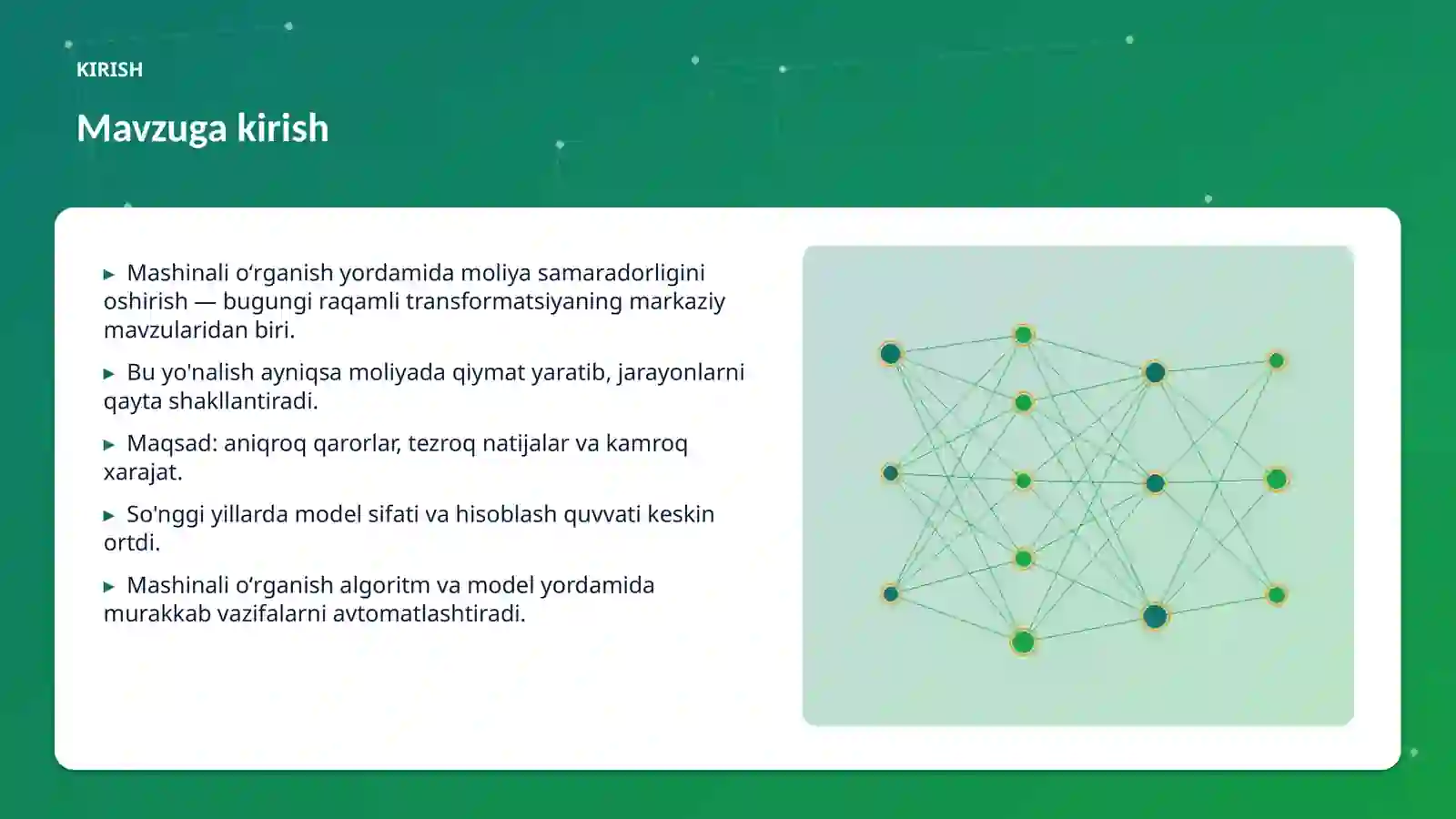 KIRISH

Mavzuga kirish

▸ Mashinali oʻrganish yordamida moliya samaradorligini oshirish — bugungi raqamli transformatsiyaning markaziy mavzularidan biri.

▸ Bu yo'nalish ayniqsa moliyada qiymat yaratib, jarayonlarni qayta shakllantiradi.

▸ Maqsad: aniqroq qarorlar, tezroq natijalar va kamroq xarajat.

▸ So'nggi yillarda model sifati va hisoblash quvvati keskin ortdi.

▸ Mashinali oʻrganish algoritm va model yordamida murakkab vazifalarni avtomatlashtiradi.